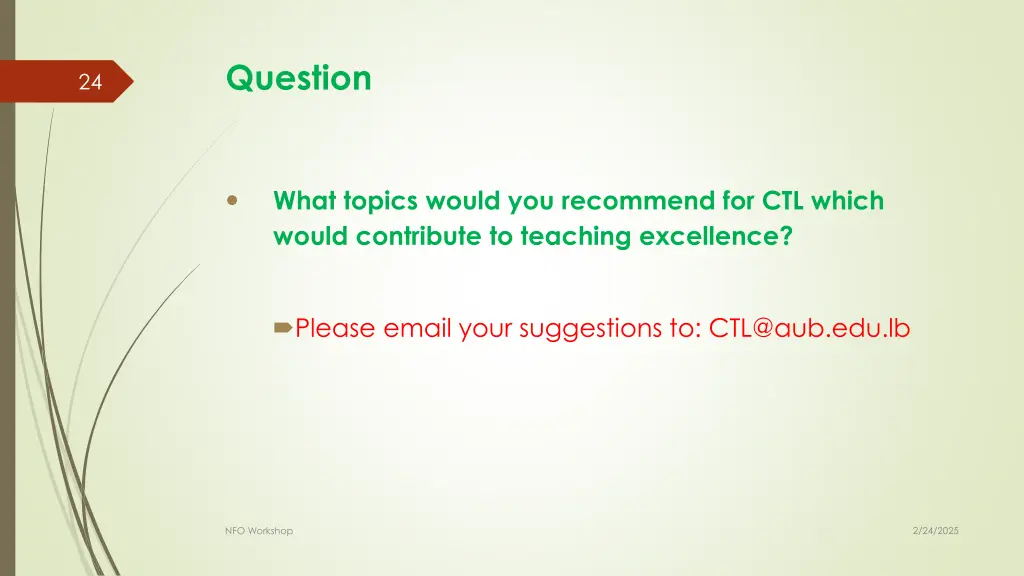 24

Question

What topics would you recommend for CTL which would contribute to teaching excellence?

Please email your suggestions to: CTL@aub.edu.lb

NFO Workshop

2/24/2025